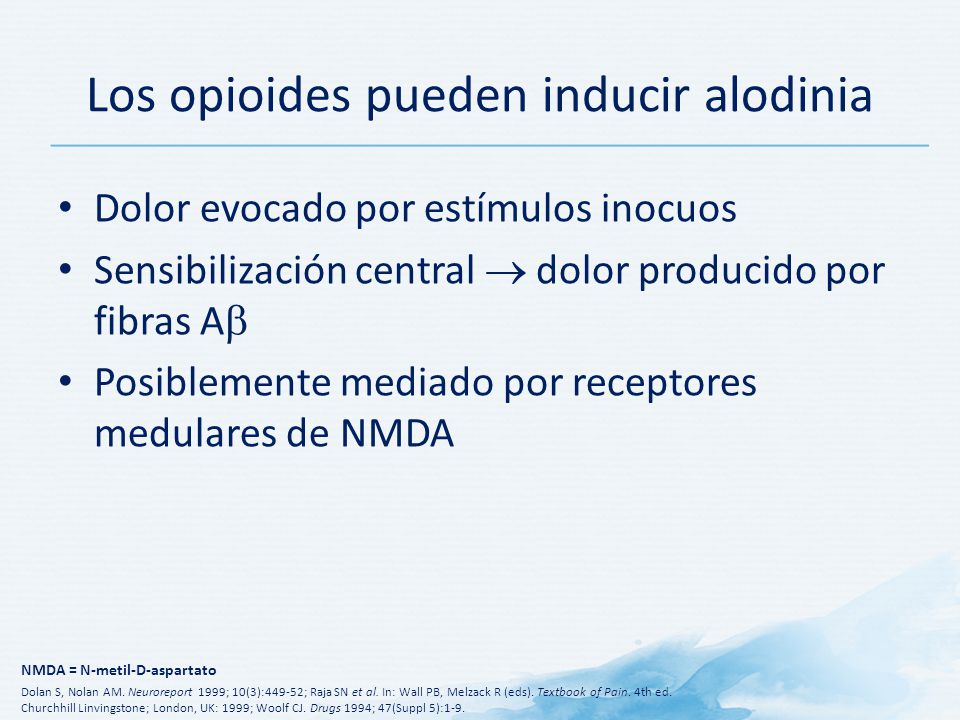 Los opioides pueden inducir alodinia

• Dolor evocado por estímulos inocuos
• Sensibilización central $\rightarrow$ dolor producido por fibras A$\beta$
• Posiblemente mediado por receptores medulares de NMDA

NMDA = N-metil-D-aspartato

Dolan S, Nolan AM. Neuroreport 1999; 10(3):449-52; Raja SN et al. In: Wall PB, Melzack R (eds). Textbook of Pain. 4th ed. Churchhill Linvingstone; London, UK: 1999; Woolf CJ. Drugs 1994; 47(Suppl 5):1-9.